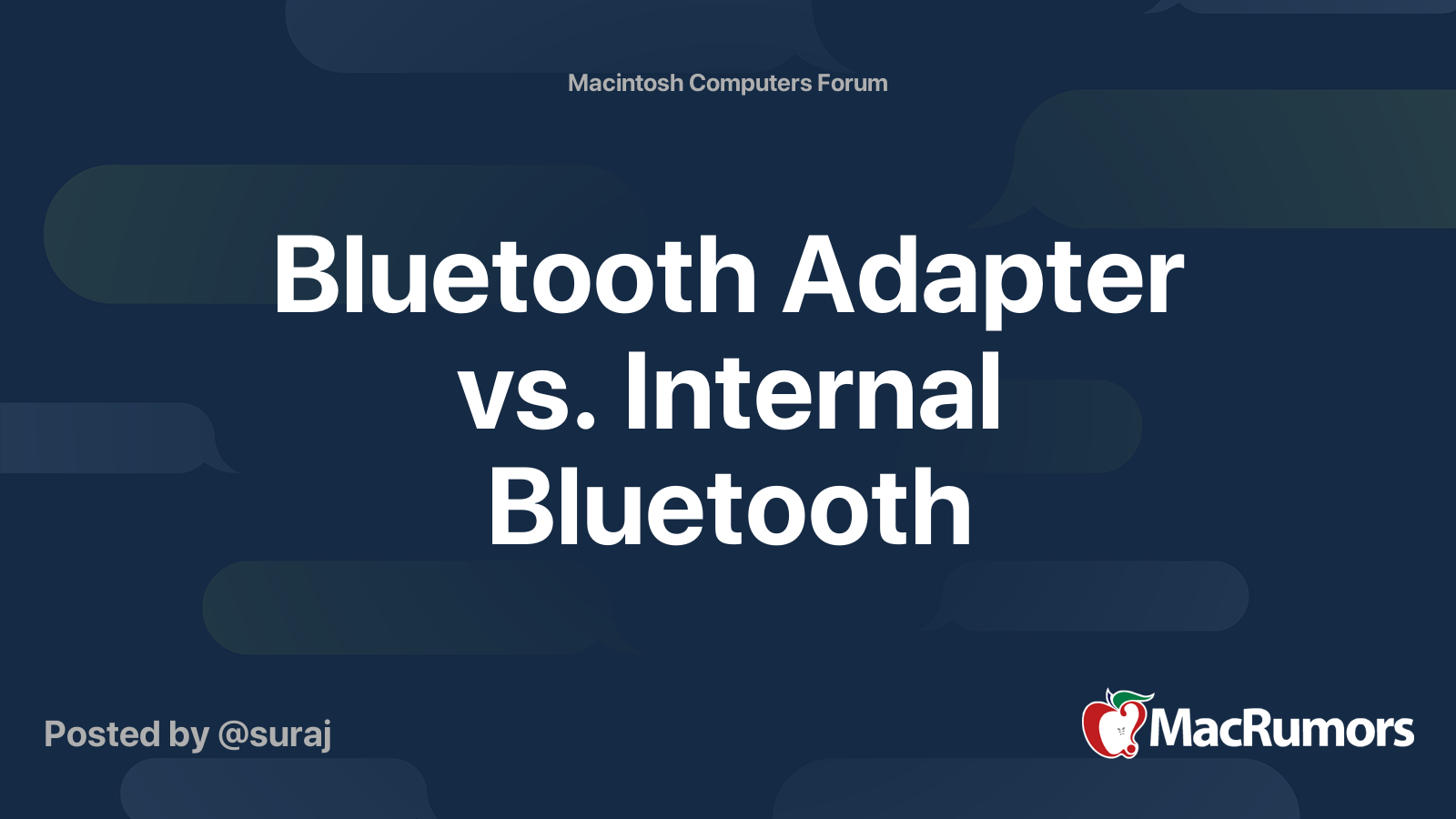 Macintosh Computers Forum

Bluetooth Adapter vs. Internal Bluetooth

Posted by @suraj

MacRumors